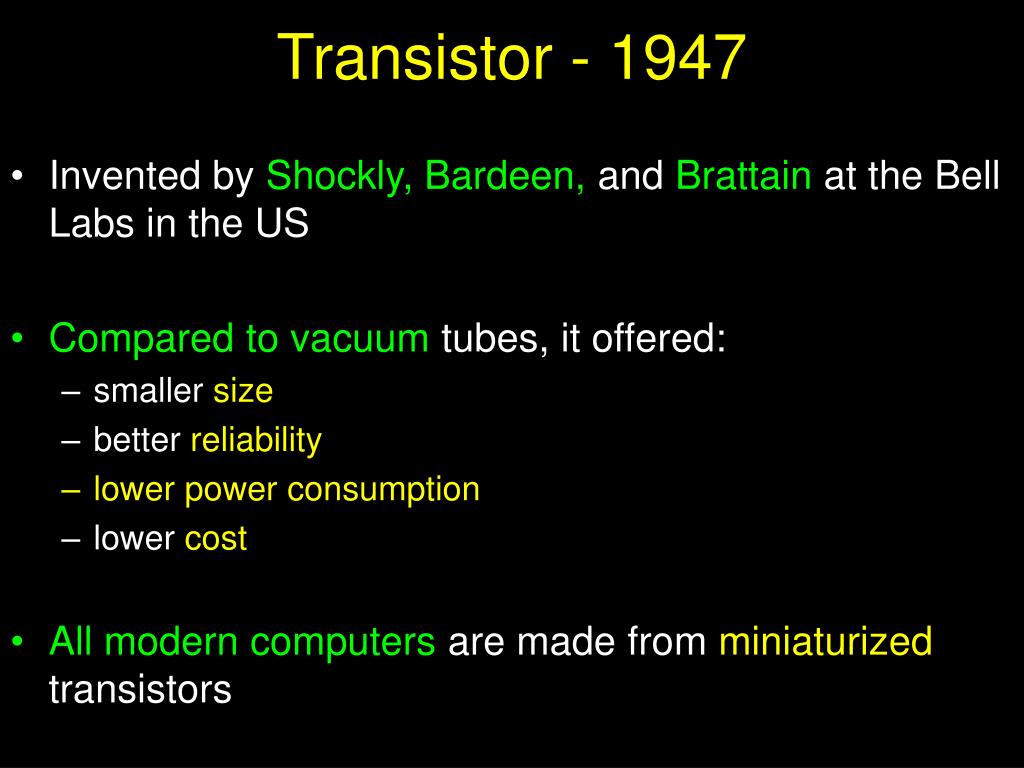 Transistor - 1947

• Invented by Shockly, Bardeen, and Brattain at the Bell Labs in the US

• Compared to vacuum tubes, it offered:
– smaller size
– better reliability
– lower power consumption
– lower cost

• All modern computers are made from miniaturized transistors